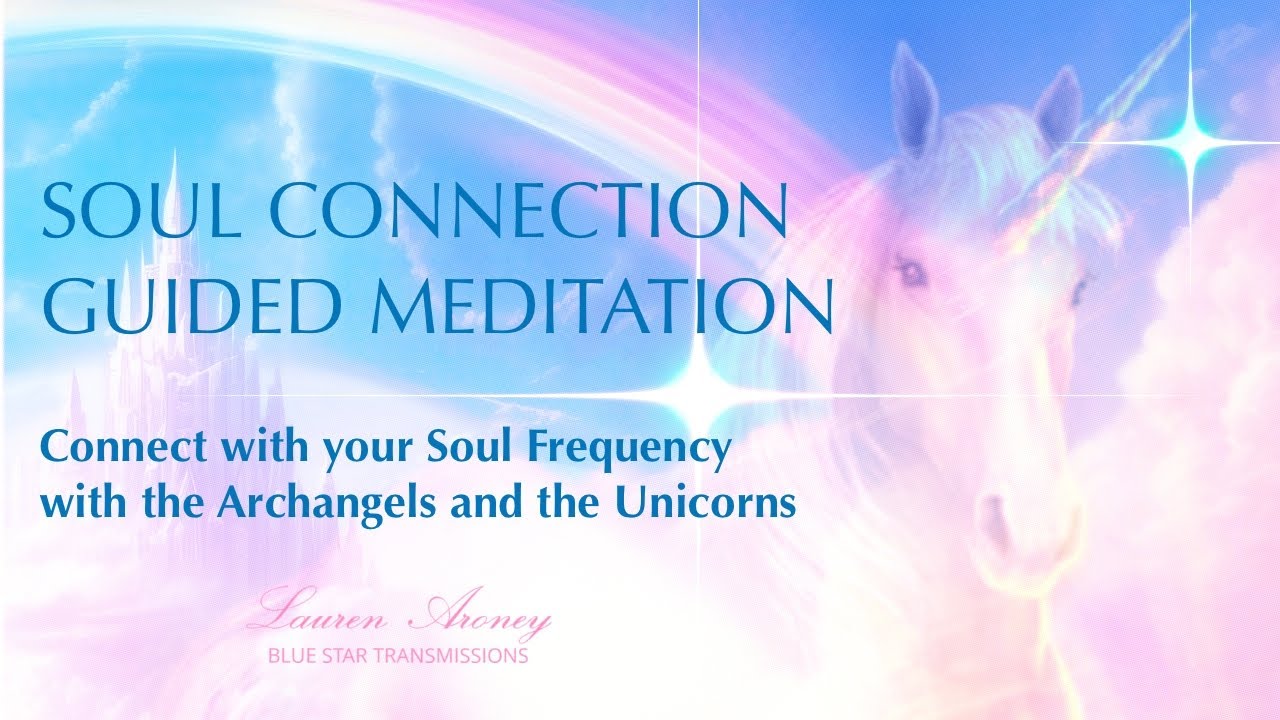 SOUL CONNECTION
GUIDED MEDITATION

Connect with your Soul Frequency with the Archangels and the Unicorns

Lauren Aroney
BLUE STAR TRANSMISSIONS